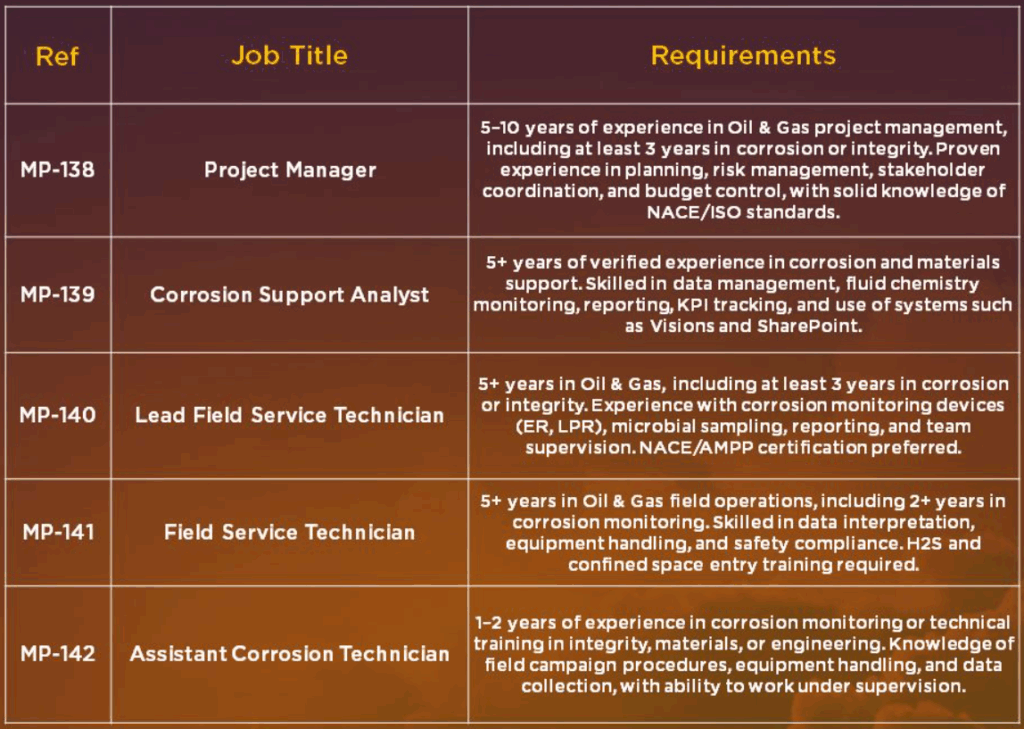 | Ref | Job Title | Requirements |
|---|---|---|
| MP-138 | Project Manager | 5–10 years of experience in Oil & Gas project management, including at least 3 years in corrosion or integrity. Proven experience in planning, risk management, stakeholder coordination, and budget control, with solid knowledge of NACE/ISO standards. |
| MP-139 | Corrosion Support Analyst | 5+ years of verified experience in corrosion and materials support. Skilled in data management, fluid chemistry monitoring, reporting, KPI tracking, and use of systems such as Visions and SharePoint. |
| MP-140 | Lead Field Service Technician | 5+ years in Oil & Gas, including at least 3 years in corrosion or integrity. Experience with corrosion monitoring devices (ER, LPR), microbial sampling, reporting, and team supervision. NACE/AMPP certification preferred. |
| MP-141 | Field Service Technician | 5+ years in Oil & Gas field operations, including 2+ years in corrosion monitoring. Skilled in data interpretation, equipment handling, and safety compliance. H2S and confined space entry training required. |
| MP-142 | Assistant Corrosion Technician | 1–2 years of experience in corrosion monitoring or technical training in integrity, materials, or engineering. Knowledge of field campaign procedures, equipment handling, and data collection, with ability to work under supervision. |